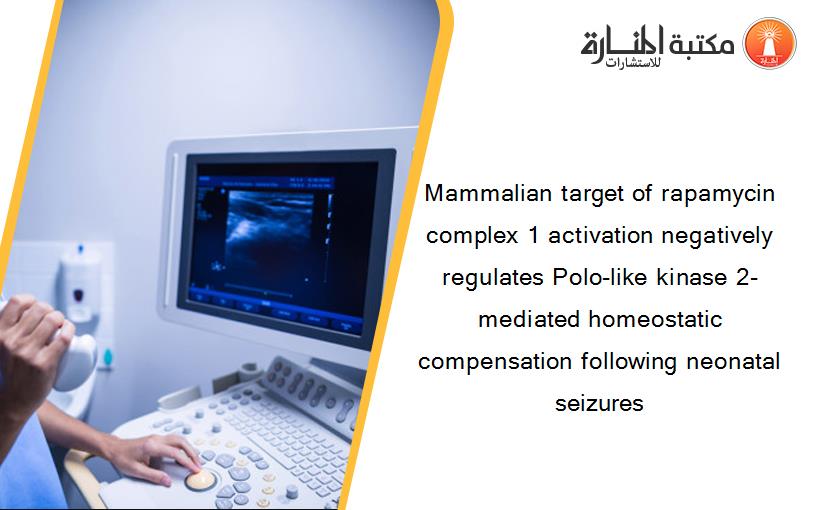 مكتبة المنارة للاستشارات

Mammalian target of rapamycin complex 1 activation negatively regulates Polo-like kinase 2-mediated homeostatic compensation following neonatal seizures